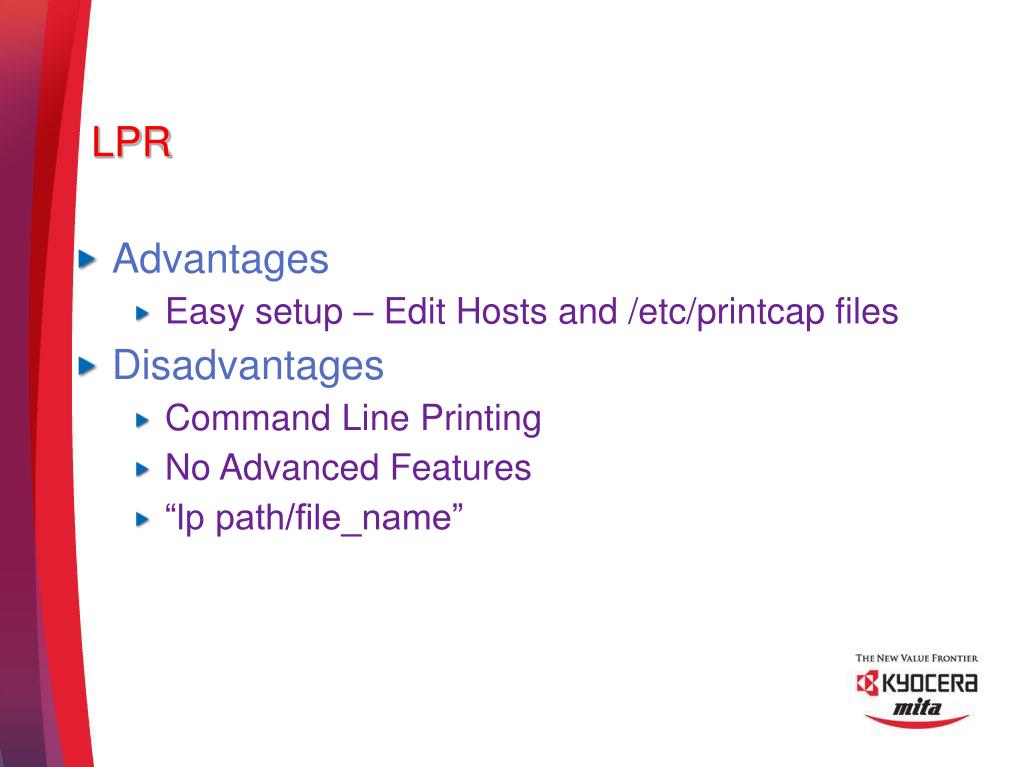 LPR

Advantages
Easy setup – Edit Hosts and /etc/printcap files
Disadvantages
Command Line Printing
No Advanced Features
“lp path/file_name”

THE NEW VALUE FRONTIER
KYOCERA
mita